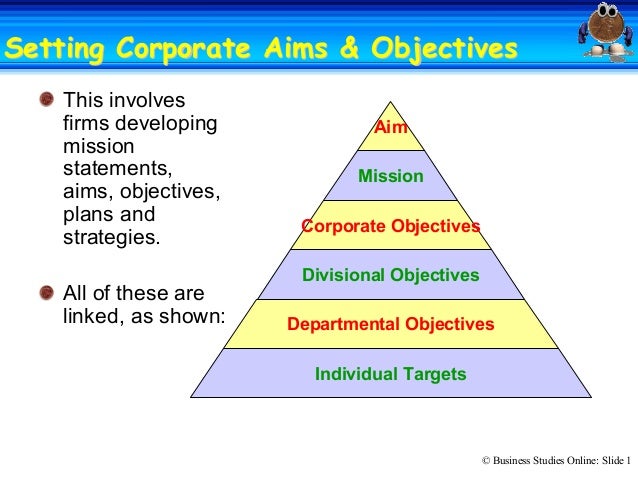 Setting Corporate Aims & Objectives

This involves firms developing mission statements, aims, objectives, plans and strategies.

All of these are linked, as shown:

Aim

Mission

Corporate Objectives

Divisional Objectives

Departmental Objectives

Individual Targets

© Business Studies Online: Slide 1